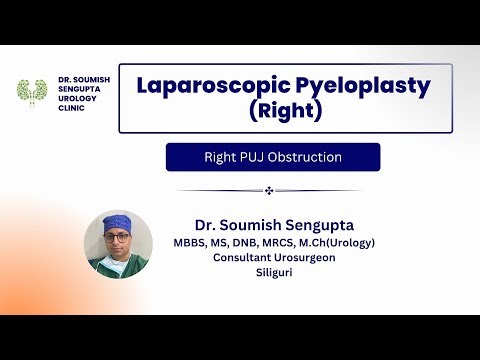 DR. SOUMISH SENGUPTA UROLOGY CLINIC

Laparoscopic Pyeloplasty (Right)

Right PUJ Obstruction

Dr. Soumish Sengupta
MBBS, MS, DNB, MRCS, M.Ch(Urology)
Consultant Urosurgeon
Siliguri